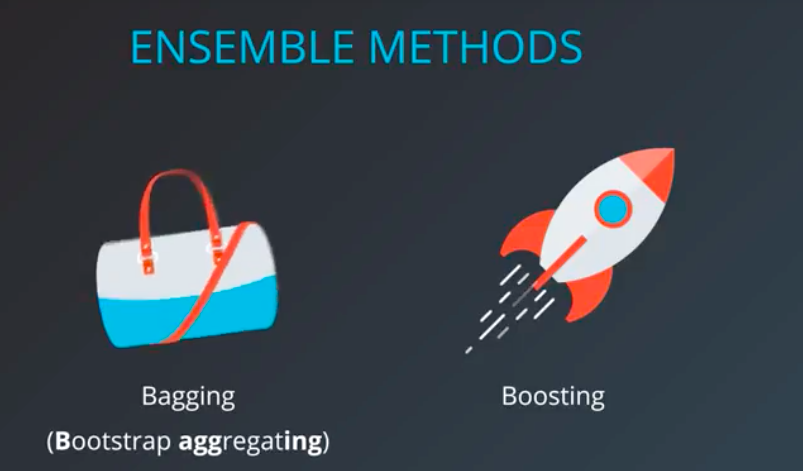 ENSEMBLE METHODS

Bagging
(Bootstrap aggregating)

Boosting